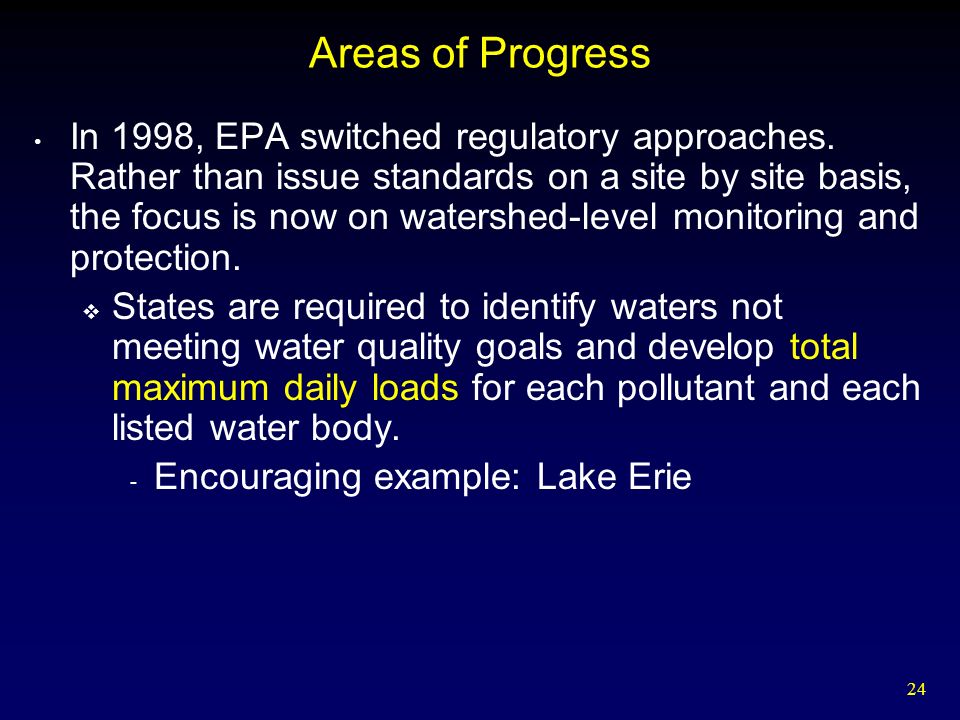 Areas of Progress

• In 1998, EPA switched regulatory approaches. Rather than issue standards on a site by site basis, the focus is now on watershed-level monitoring and protection.

❖ States are required to identify waters not meeting water quality goals and develop total maximum daily loads for each pollutant and each listed water body.

- Encouraging example: Lake Erie

24